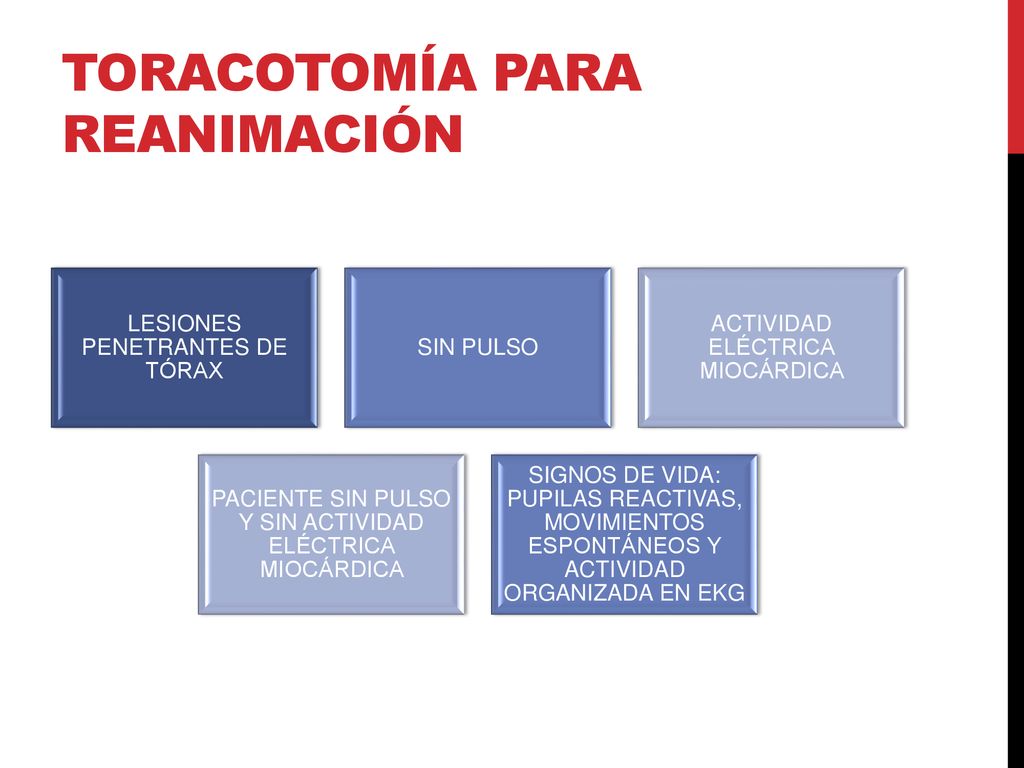 TORACOTOMÍA PARA REANIMACIÓN

LESIONES PENETRANTES DE TÓRAX

SIN PULSO

ACTIVIDAD ELÉCTRICA MIOCÁRDICA

PACIENTE SIN PULSO Y SIN ACTIVIDAD ELÉCTRICA MIOCÁRDICA

SIGNOS DE VIDA: PUPILAS REACTIVAS, MOVIMIENTOS ESPONTÁNEOS Y ACTIVIDAD ORGANIZADA EN EKG